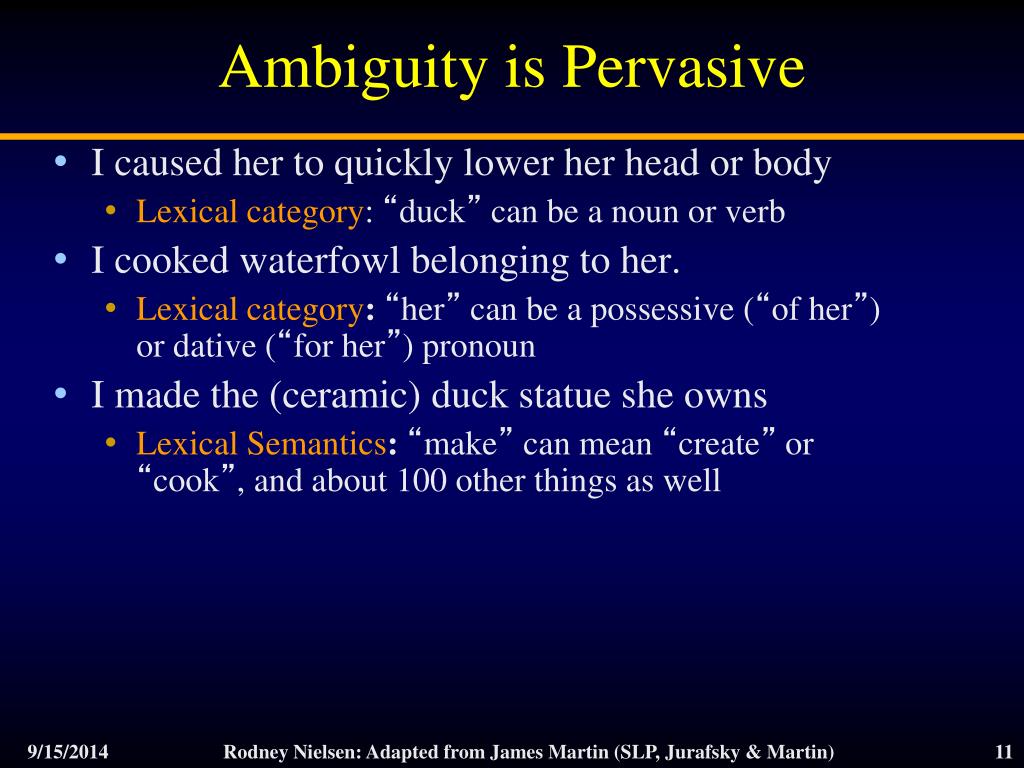 Ambiguity is Pervasive

• I caused her to quickly lower her head or body
  • Lexical category: “duck” can be a noun or verb
• I cooked waterfowl belonging to her.
  • Lexical category: “her” can be a possessive (“of her”) or dative (“for her”) pronoun
• I made the (ceramic) duck statue she owns
  • Lexical Semantics: “make” can mean “create” or “cook”, and about 100 other things as well

9/15/2014 Rodney Nielsen: Adapted from James Martin (SLP, Jurafsky & Martin) 11